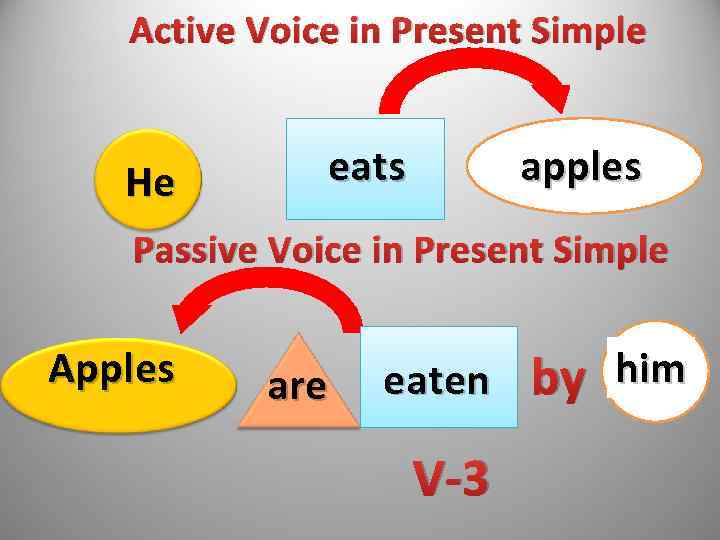 Active Voice in Present Simple

He eats apples

Passive Voice in Present Simple

Apples are eaten by him

V-3